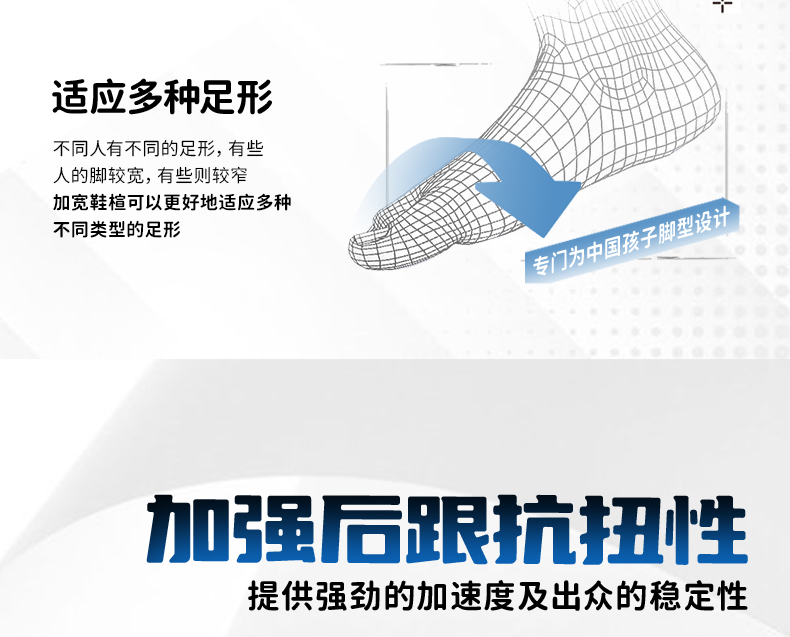 适应多种足形

不同人有不同的足形，有些人的脚较宽，有些则较窄
加宽鞋楦可以更好地适应多种不同类型的足形

专门为中国孩子脚型设计

加强后跟抗扭性

提供强劲的加速度及出众的稳定性